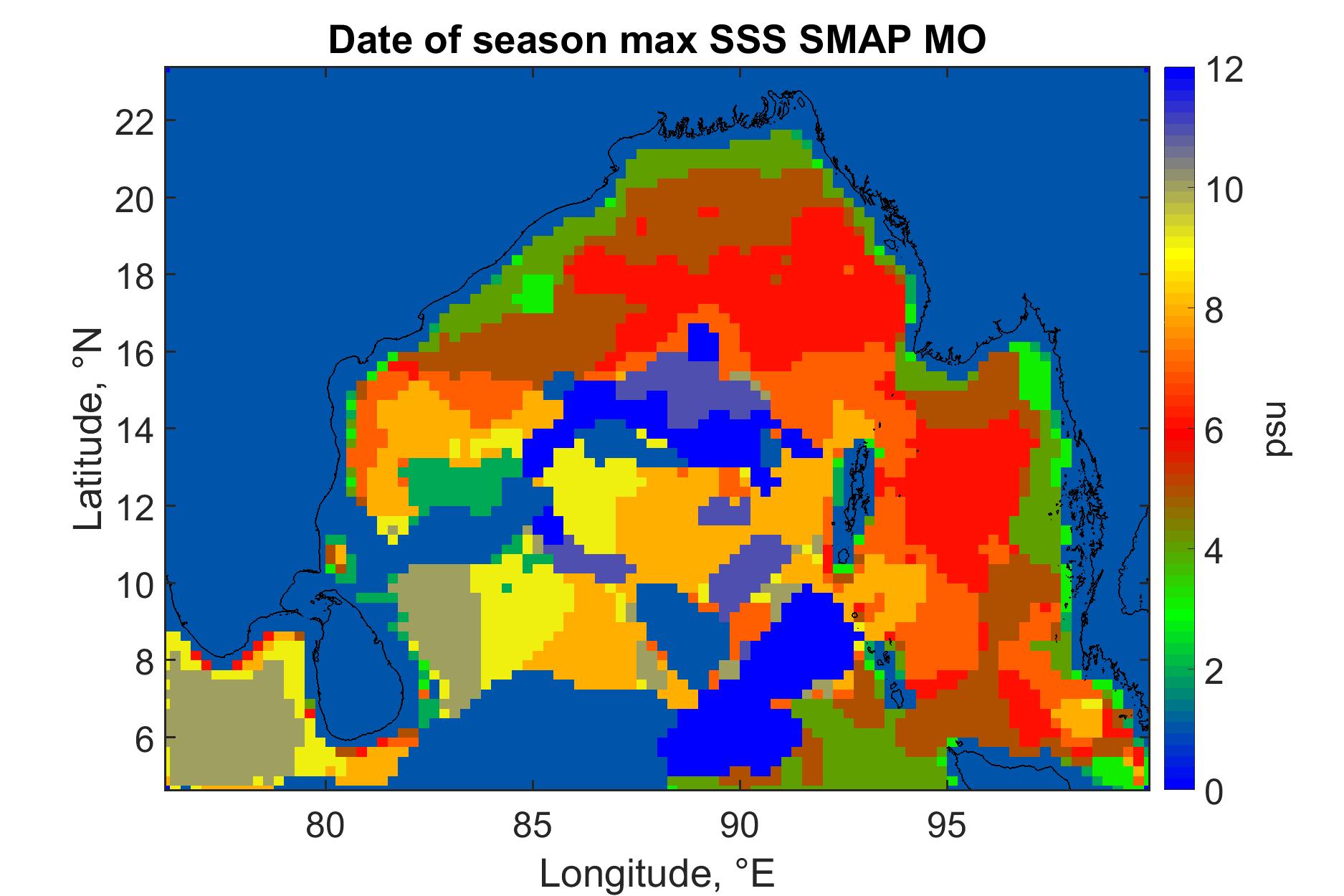 Date of season max SSS SMAP MO

Latitude, °N

22
20
18
16
14
12
10
8
6

80
85
90
95

Longitude, °E

12
10
8
6
4
2
0

psu